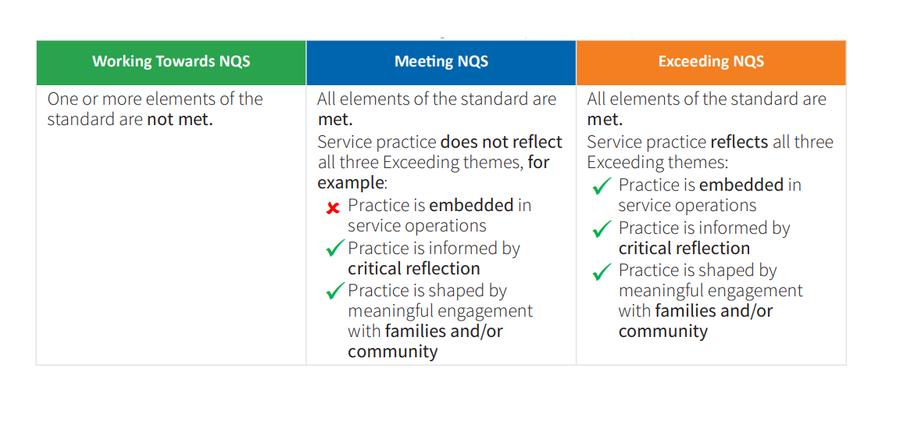 | Working Towards NQS | Meeting NQS | Exceeding NQS |
|---|---|---|
| One or more elements of the standard are not met. | All elements of the standard are met. Service practice does not reflect all three Exceeding themes, for example: ✗ Practice is embedded in service operations ✓ Practice is informed by critical reflection ✓ Practice is shaped by meaningful engagement with families and/or community | All elements of the standard are met. Service practice reflects all three Exceeding themes: ✓ Practice is embedded in service operations ✓ Practice is informed by critical reflection ✓ Practice is shaped by meaningful engagement with families and/or community |